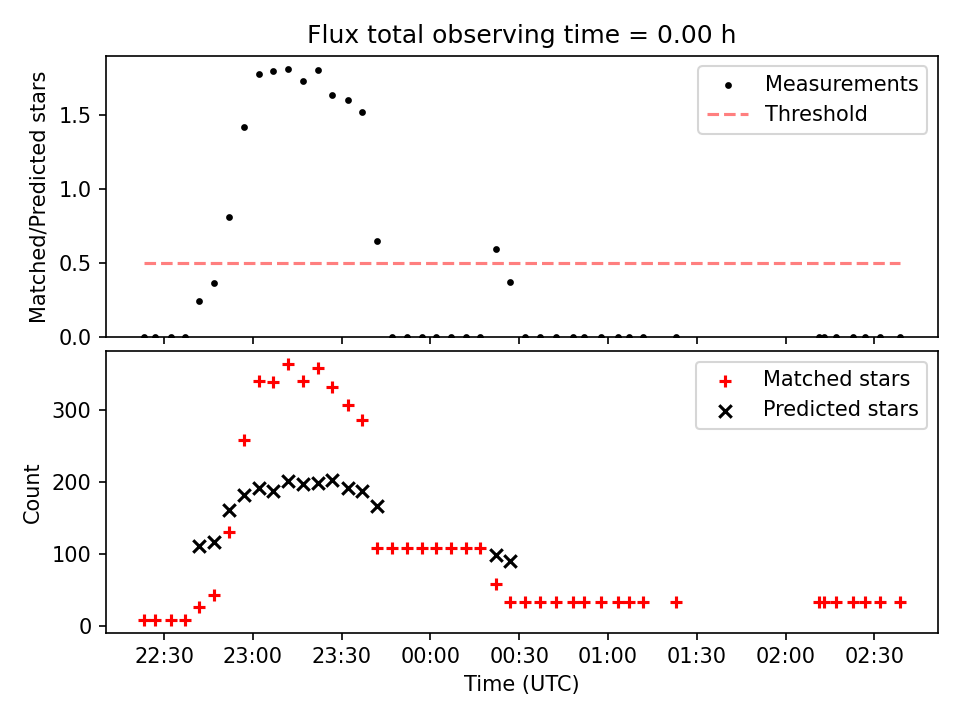 Flux total observing time = 0.00 h

Matched/Predicted stars

1.5
1.0
0.5
0.0

Measurements
Threshold

Count

300
200
100
0

Matched stars
Predicted stars

22:30
23:00
23:30
00:00
00:30
01:00
01:30
02:00
02:30

Time (UTC)